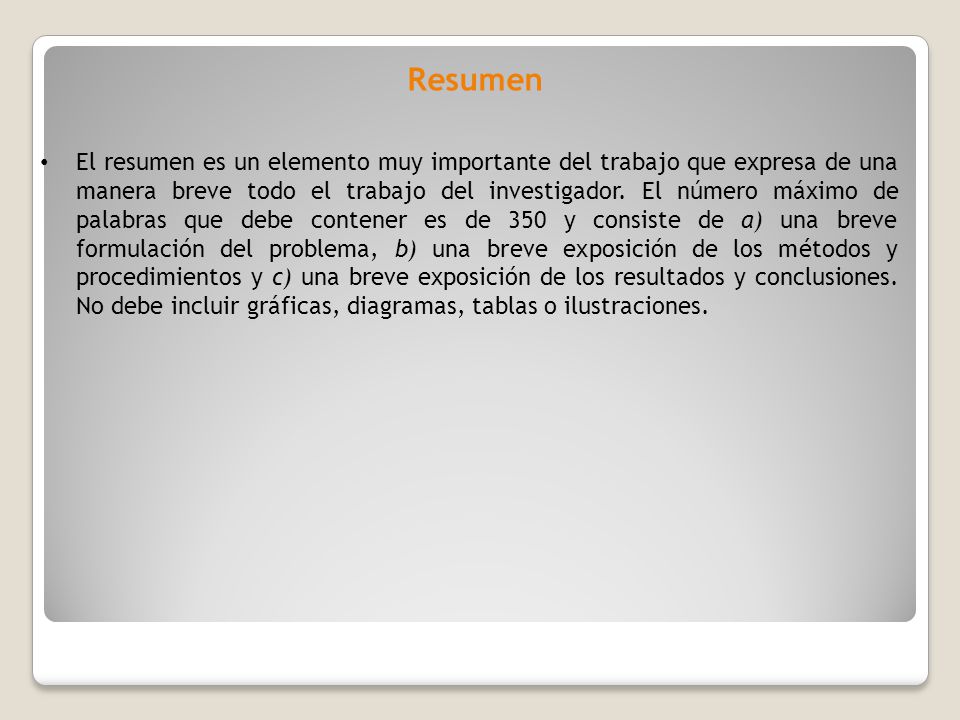 Resumen

• El resumen es un elemento muy importante del trabajo que expresa de una manera breve todo el trabajo del investigador. El número máximo de palabras que debe contener es de 350 y consiste de a) una breve formulación del problema, b) una breve exposición de los métodos y procedimientos y c) una breve exposición de los resultados y conclusiones. No debe incluir gráficas, diagramas, tablas o ilustraciones.